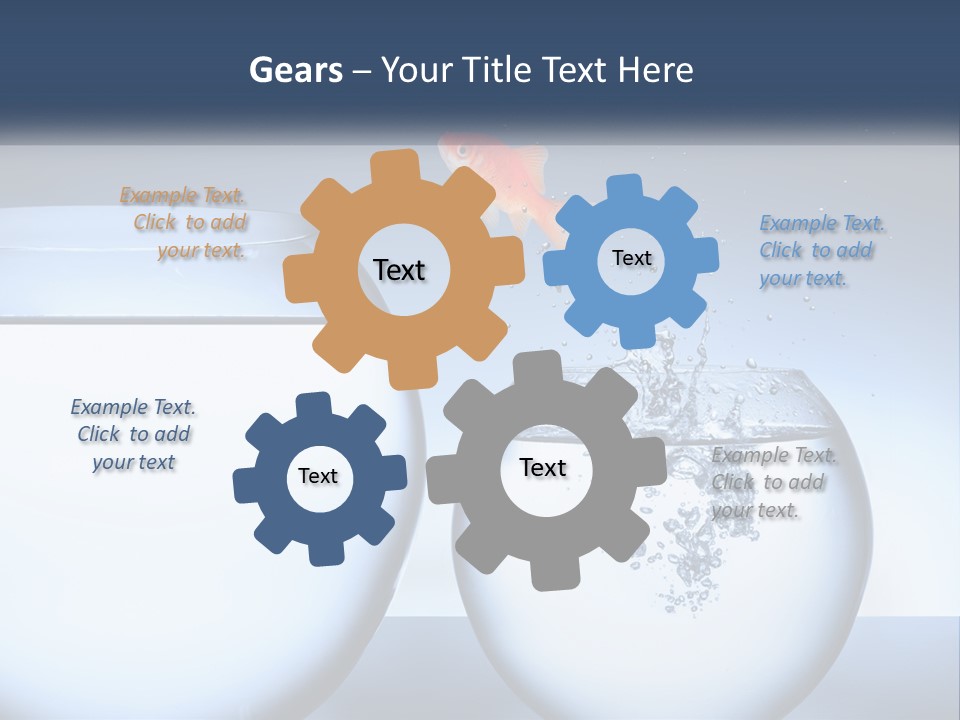 Gears – Your Title Text Here

Example Text. Click to add your text.

Text

Text

Example Text. Click to add your text.

Example Text. Click to add your text

Text

Text

Example Text. Click to add your text.